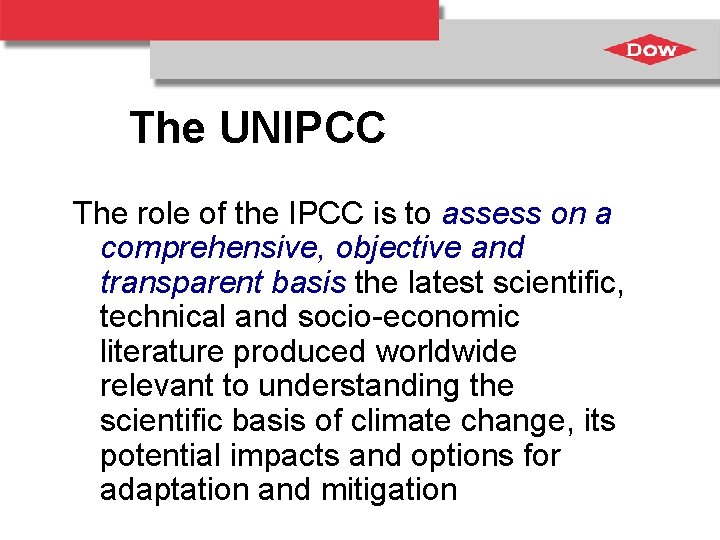 DOW

The UNIPCC

The role of the IPCC is to assess on a comprehensive, objective and transparent basis the latest scientific, technical and socio-economic literature produced worldwide relevant to understanding the scientific basis of climate change, its potential impacts and options for adaptation and mitigation